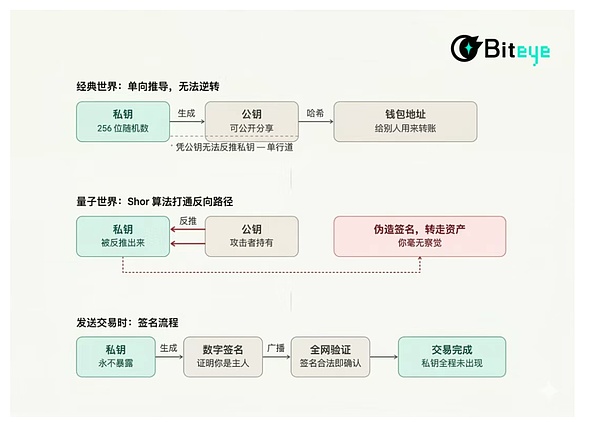 Biteye

经典世界：单向推导，无法逆转

私钥
256 位随机数

生成

公钥
可公开分享

哈希

钱包地址
给别人用来转账

凭公钥无法反推私钥 — 单行道

量子世界：Shor 算法打通反向路径

私钥
被反推出来

反推

公钥
攻击者持有

伪造签名，转走资产
你毫无察觉

发送交易时：签名流程

私钥
永不暴露

生成

数字签名
证明你是主人

广播

全网验证
签名合法即确认

交易完成
私钥全程未出现